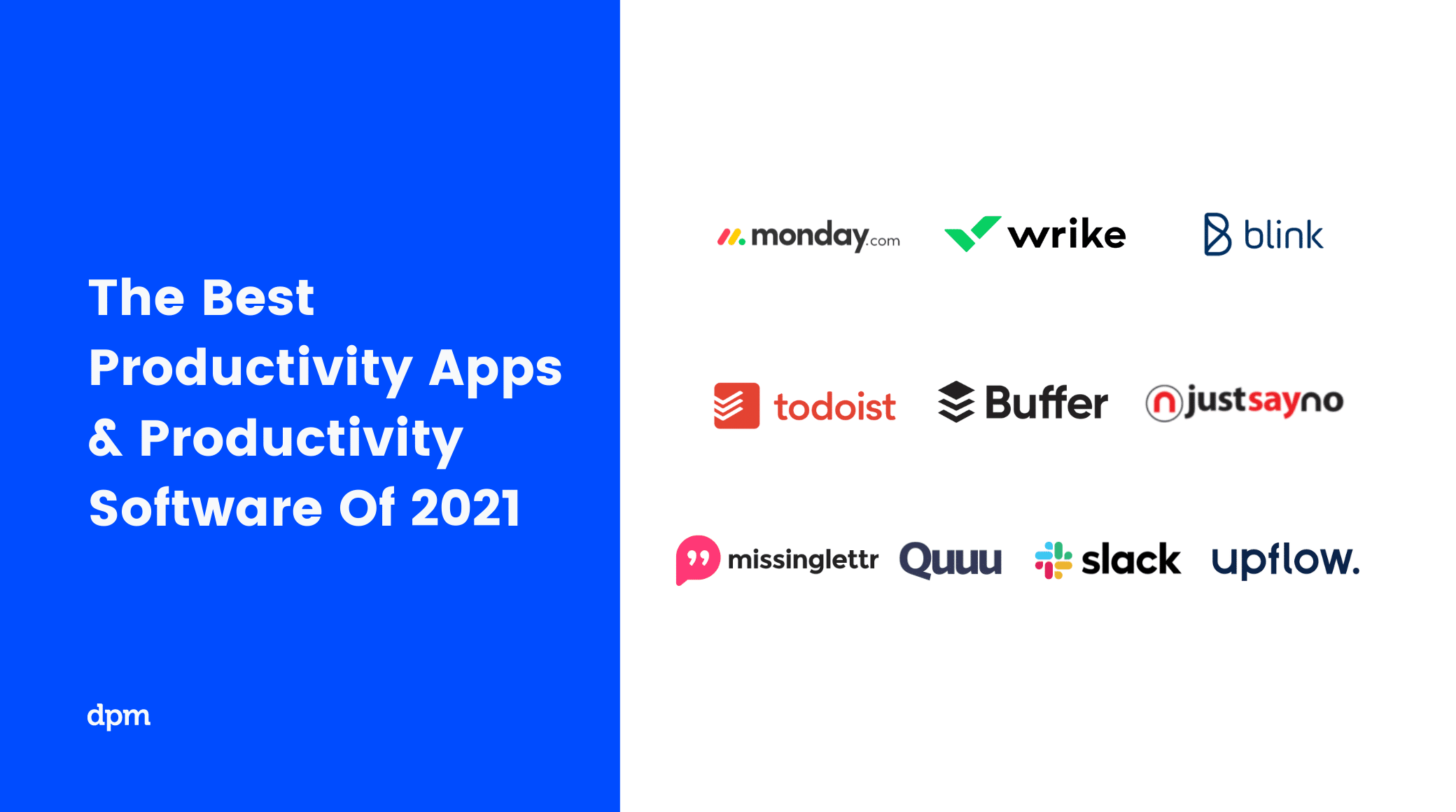 The Best Productivity Apps & Productivity Software Of 2021

dpm

monday.com

wrike

blink

todoist

Buffer

justsayno

missinglettr

Quuu

slack

upflow.